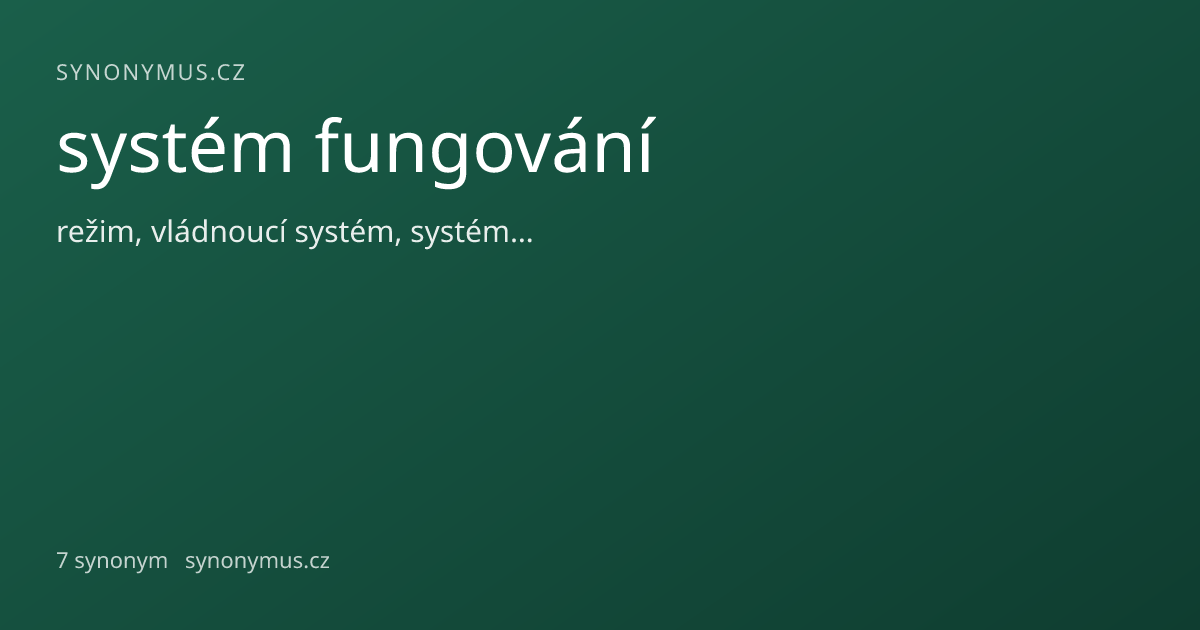 SYNONYMUS.CZ

systém fungování

režim, vládnoucí systém, systém...

7 synonym synonymus.cz